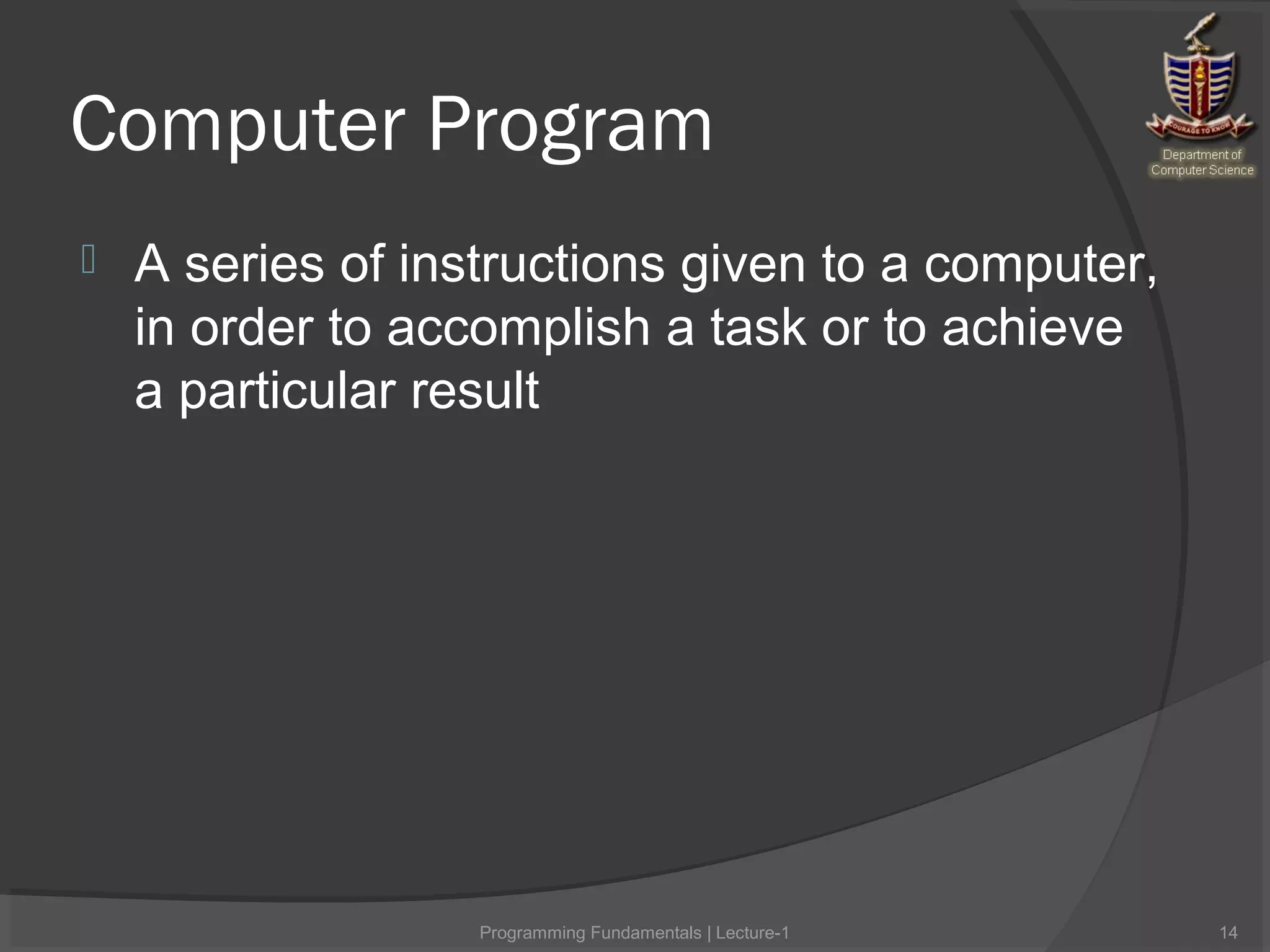 Computer Program

COURAGE TO KNOW

Department of Computer Science

A series of instructions given to a computer, in order to accomplish a task or to achieve a particular result

Programming Fundamentals | Lecture-1

14